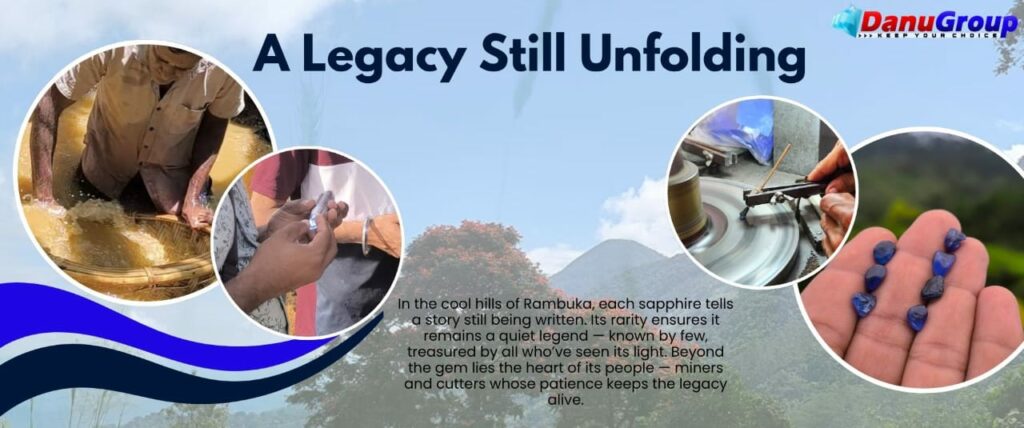 DanuGroup
KEEP YOUR CHOICE

A Legacy Still Unfolding

In the cool hills of Rambuka, each sapphire tells a story still being written. Its rarity ensures it remains a quiet legend — known by few, treasured by all who've seen its light. Beyond the gem lies the heart of its people — miners and cutters whose patience keeps the legacy alive.